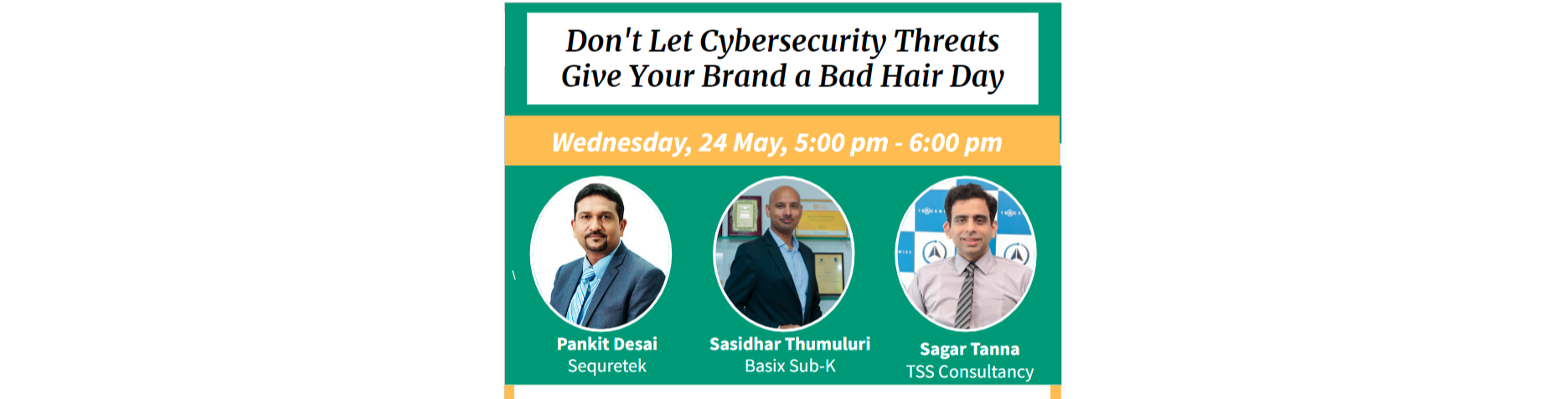 Don't Let Cybersecurity Threats Give Your Brand a Bad Hair Day

Wednesday, 24 May, 5:00 pm - 6:00 pm

Pankit Desai
Sequretek

Sasidhar Thumuluri
Basix Sub-K

Sagar Tanna
TSS Consultancy